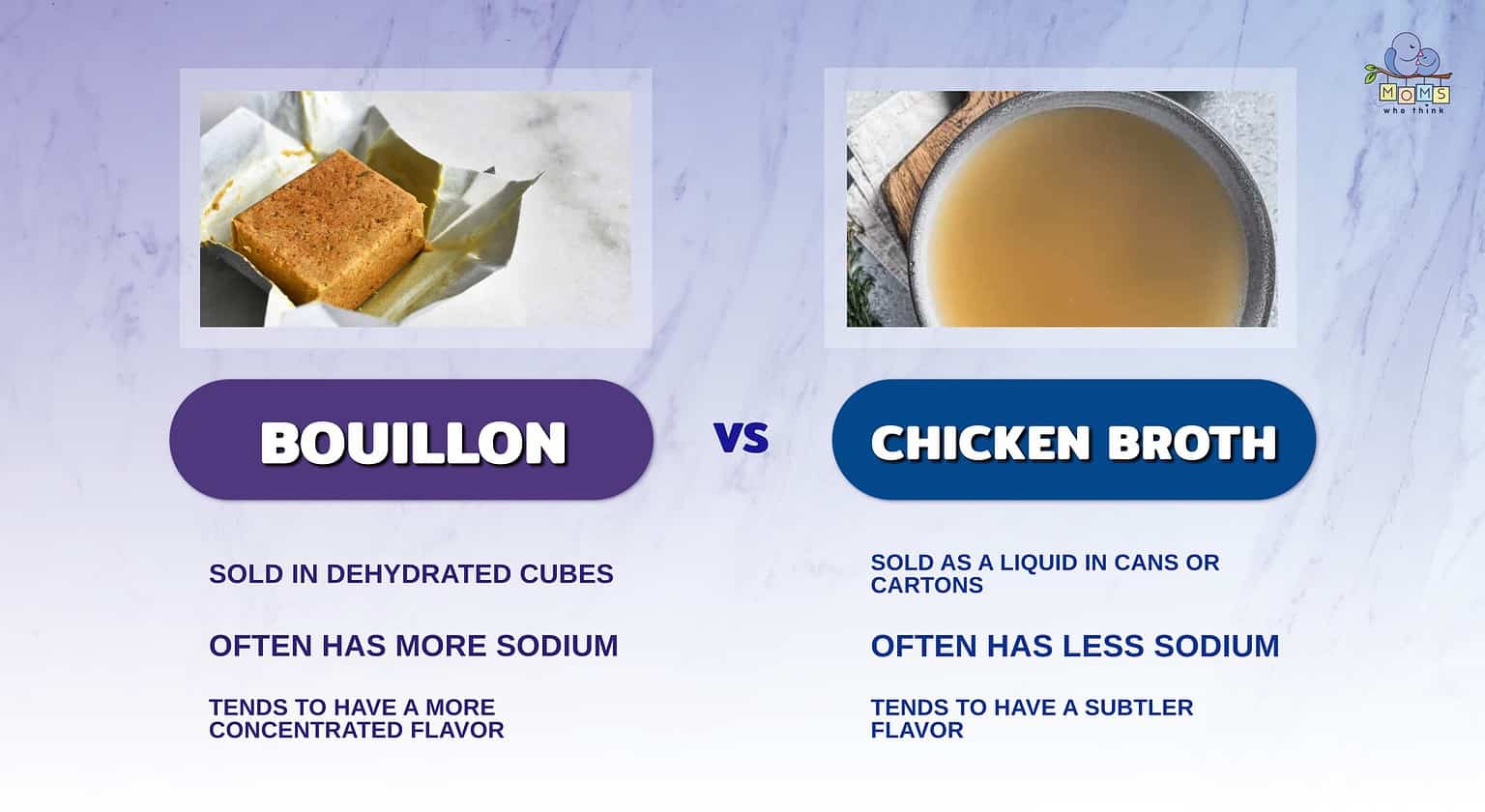 MOMS
who think

BOUILLON

VS

CHICKEN BROTH

SOLD IN DEHYDRATED CUBES

OFTEN HAS MORE SODIUM

TENDS TO HAVE A MORE CONCENTRATED FLAVOR

SOLD AS A LIQUID IN CANS OR CARTONS

OFTEN HAS LESS SODIUM

TENDS TO HAVE A SUBTLER FLAVOR